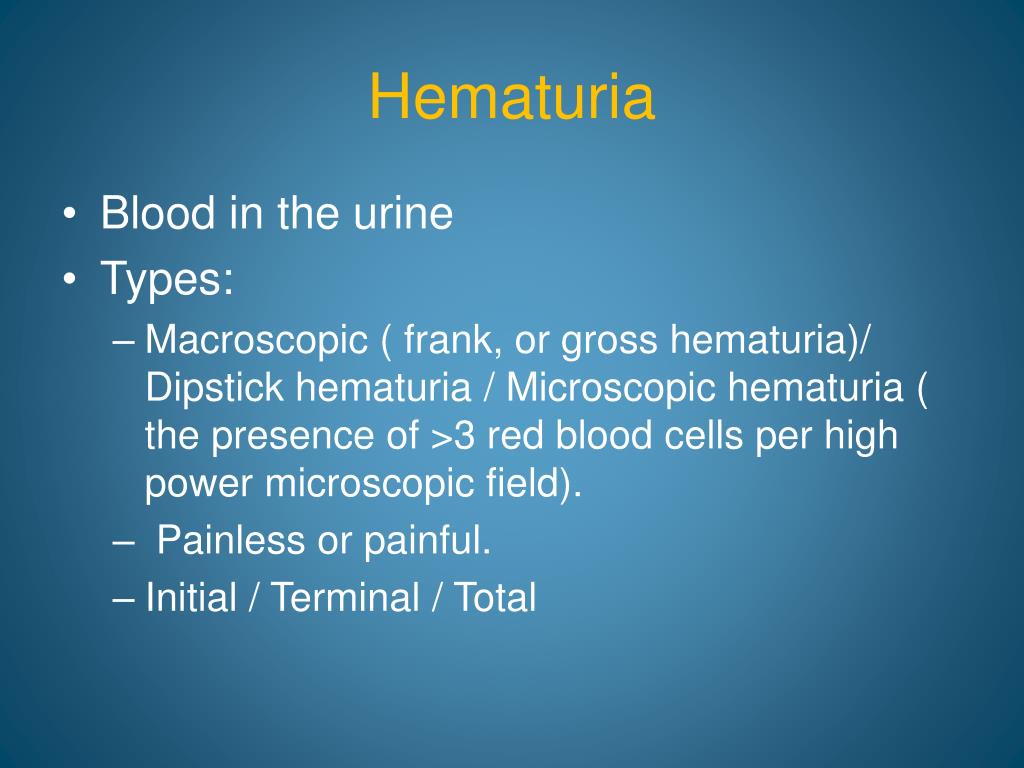 Hematuria

• Blood in the urine
• Types:
– Macroscopic ( frank, or gross hematuria)/ Dipstick hematuria / Microscopic hematuria ( the presence of >3 red blood cells per high power microscopic field).
– Painless or painful.
– Initial / Terminal / Total